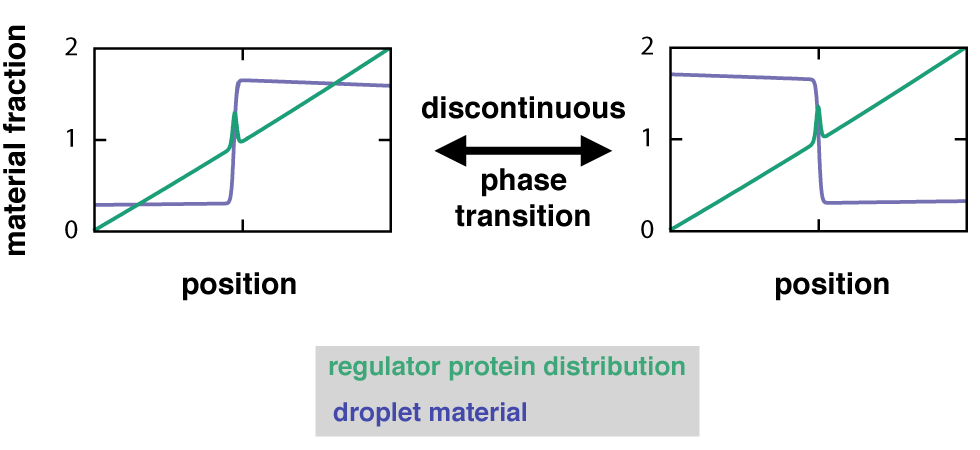 material fraction

2

1

0

position

discontinuous

phase transition

2

1

0

position

regulator protein distribution

droplet material